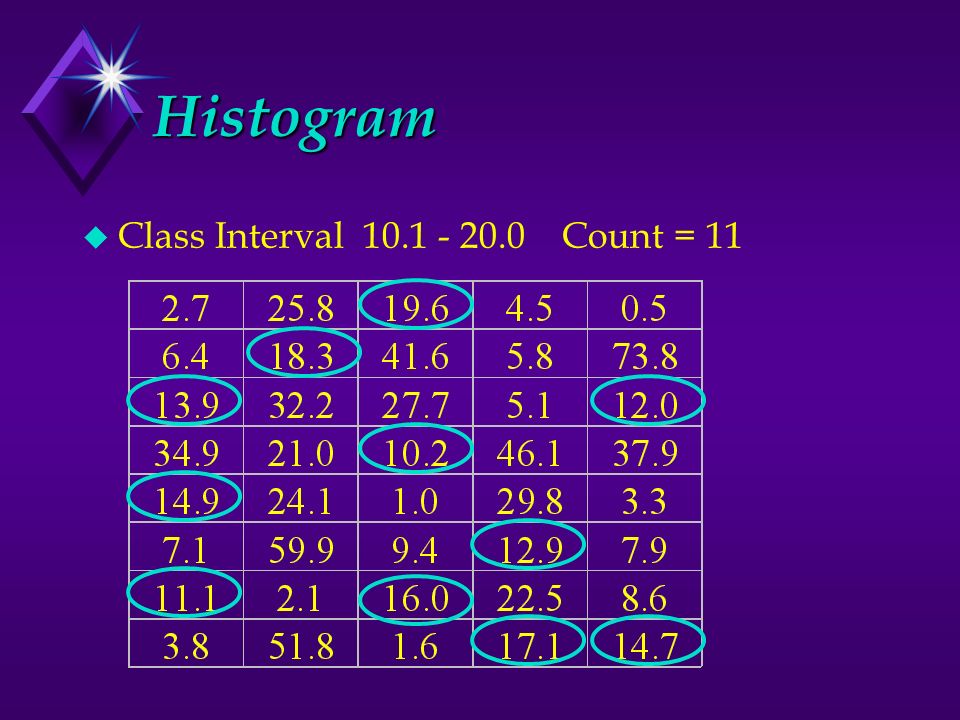 Histogram

Class Interval 10.1 - 20.0 Count = 11

| 2.7 | 25.8 | 19.6 | 4.5 | 0.5 |
|---|---|---|---|---|
| 6.4 | 18.3 | 41.6 | 5.8 | 73.8 |
| 13.9 | 32.2 | 27.7 | 5.1 | 12.0 |
| 34.9 | 21.0 | 10.2 | 46.1 | 37.9 |
| 14.9 | 24.1 | 1.0 | 29.8 | 3.3 |
| 7.1 | 59.9 | 9.4 | 12.9 | 7.9 |
| 11.1 | 2.1 | 16.0 | 22.5 | 8.6 |
| 3.8 | 51.8 | 1.6 | 17.1 | 14.7 |